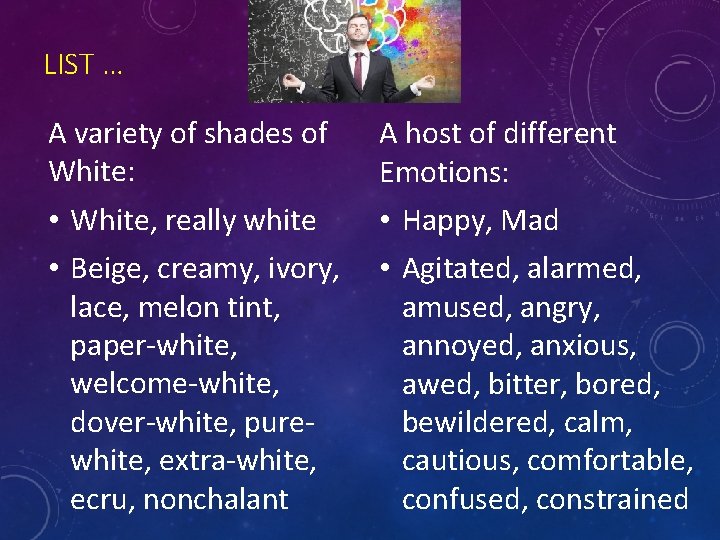 LIST …

A variety of shades of White:

• White, really white
• Beige, creamy, ivory, lace, melon tint, paper-white, welcome-white, dover-white, pure-white, extra-white, ecru, nonchalant

A host of different Emotions:

• Happy, Mad
• Agitated, alarmed, amused, angry, annoyed, anxious, awed, bitter, bored, bewildered, calm, cautious, comfortable, confused, constrained